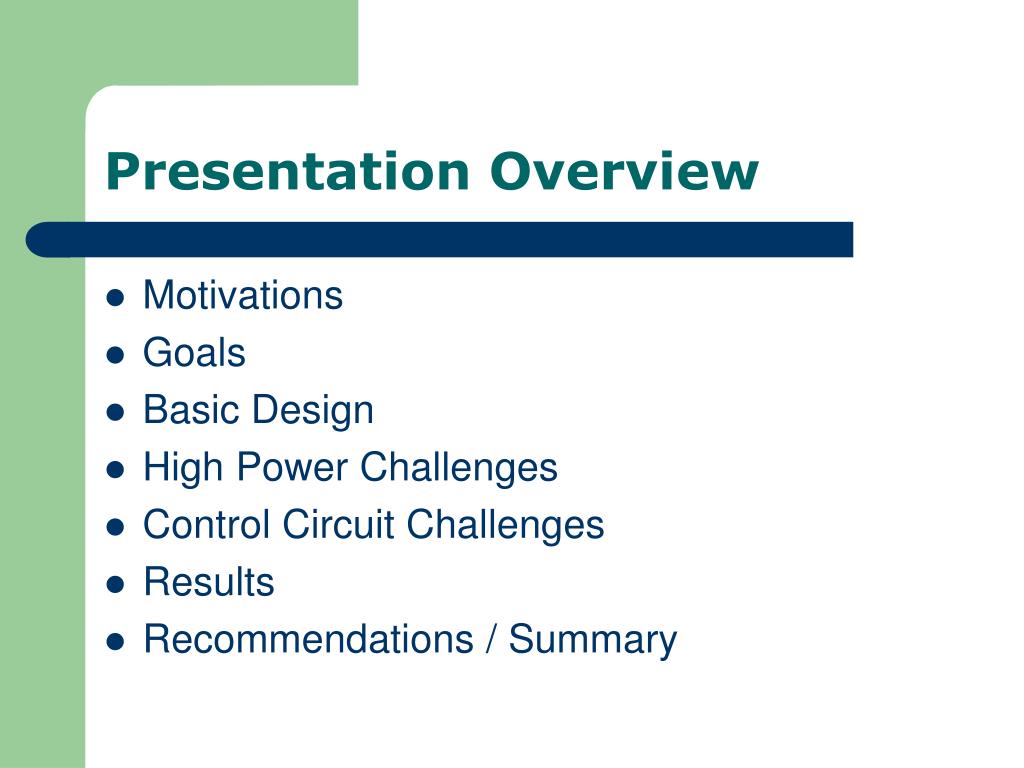 Presentation Overview

- Motivations
- Goals
- Basic Design
- High Power Challenges
- Control Circuit Challenges
- Results
- Recommendations / Summary